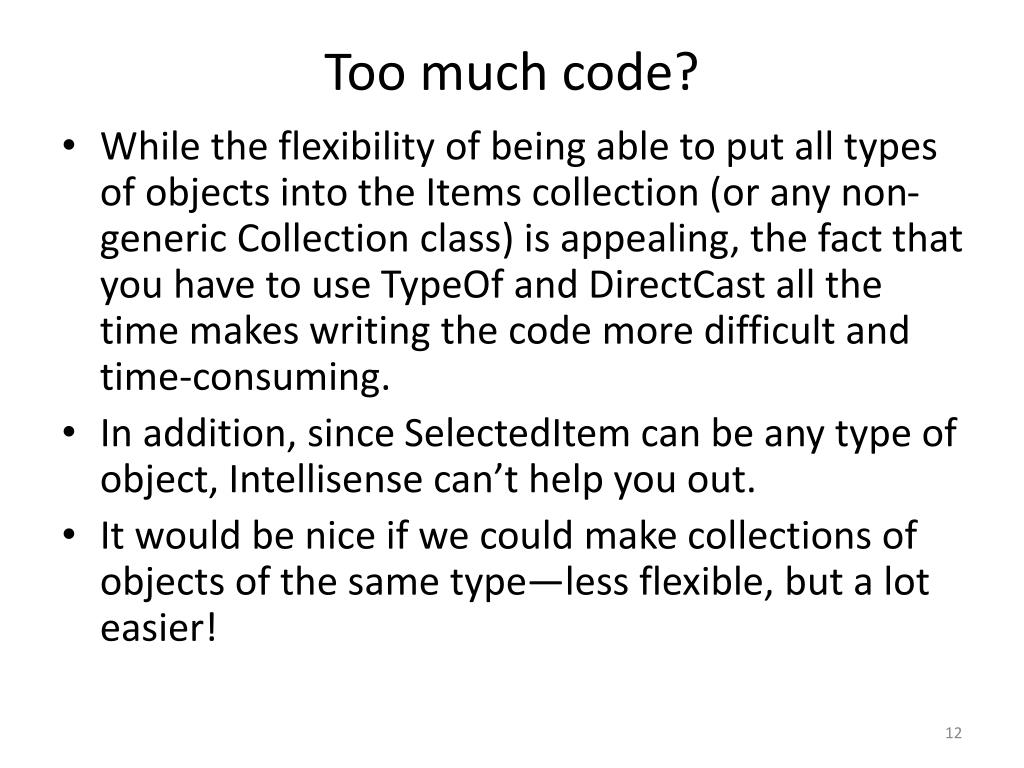 Too much code?

• While the flexibility of being able to put all types of objects into the Items collection (or any non-generic Collection class) is appealing, the fact that you have to use TypeOf and DirectCast all the time makes writing the code more difficult and time-consuming.
• In addition, since SelectedItem can be any type of object, Intellisense can’t help you out.
• It would be nice if we could make collections of objects of the same type—less flexible, but a lot easier!

12